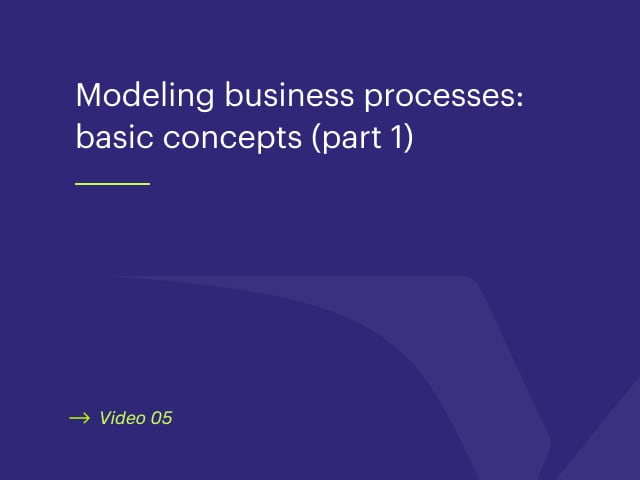 Modeling business processes: basic concepts (part 1)

→ Video 05